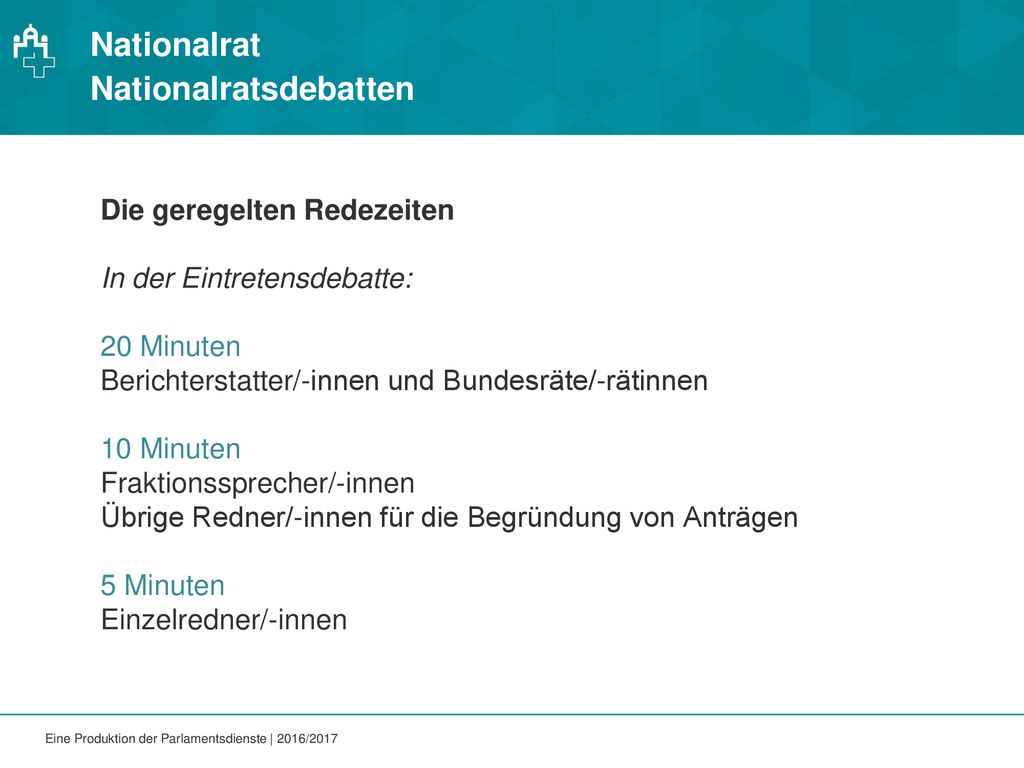 Nationalrat
Nationalratsdebatten

Die geregelten Redezeiten

In der Eintretensdebatte:

20 Minuten
Berichterstatter/-innen und Bundesräte/-rätinnen

10 Minuten
Fraktionssprecher/-innen
Übrige Redner/-innen für die Begründung von Anträgen

5 Minuten
Einzelredner/-innen

Eine Produktion der Parlamentsdienste | 2016/2017